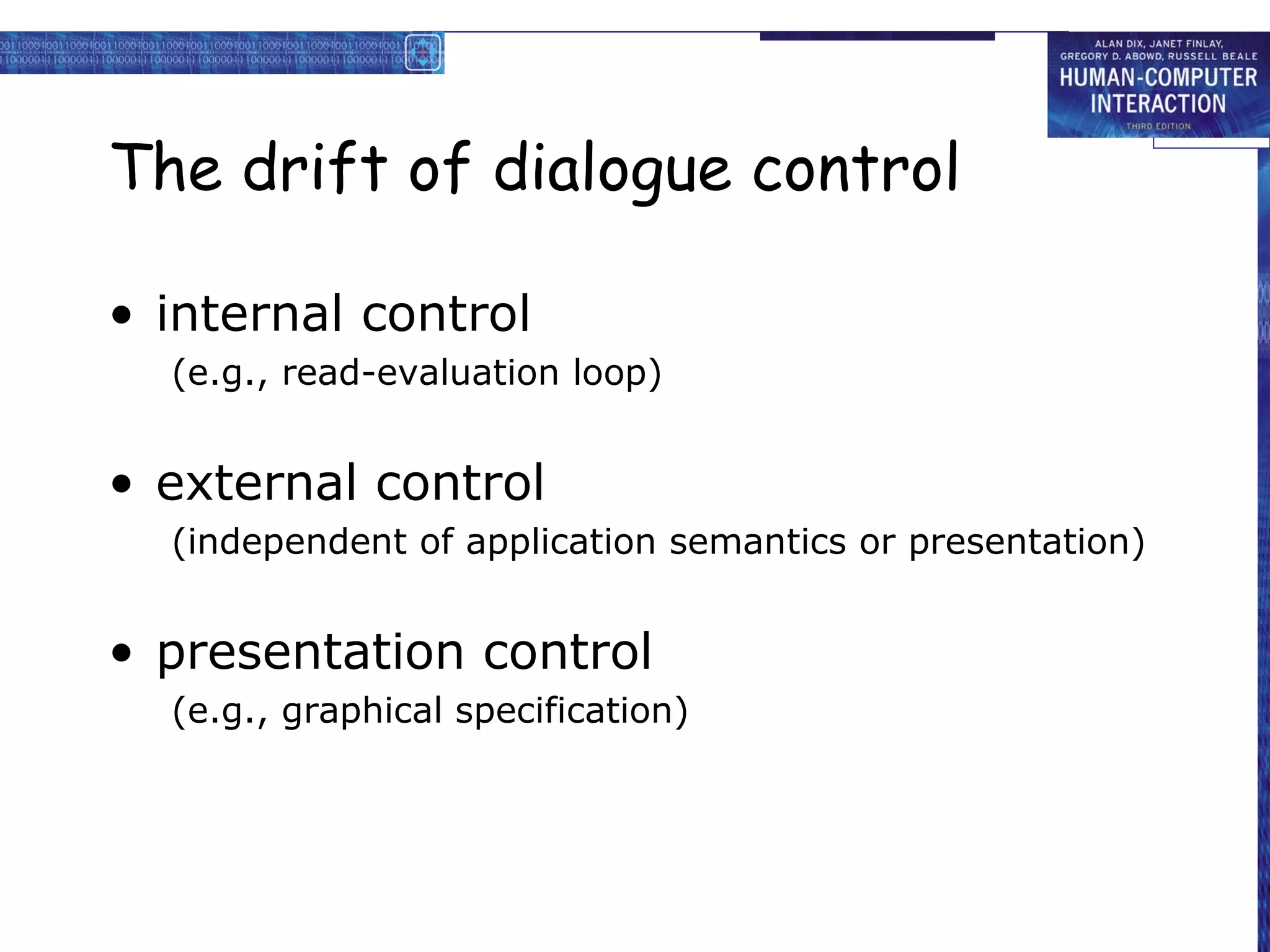 ALAN DIX, JANET FINLAY, GREGORY D. ABOWD, RUSSELL BEALE
HUMAN-COMPUTER INTERACTION
THIRD EDITION

The drift of dialogue control

• internal control
(e.g., read-evaluation loop)

• external control
(independent of application semantics or presentation)

• presentation control
(e.g., graphical specification)